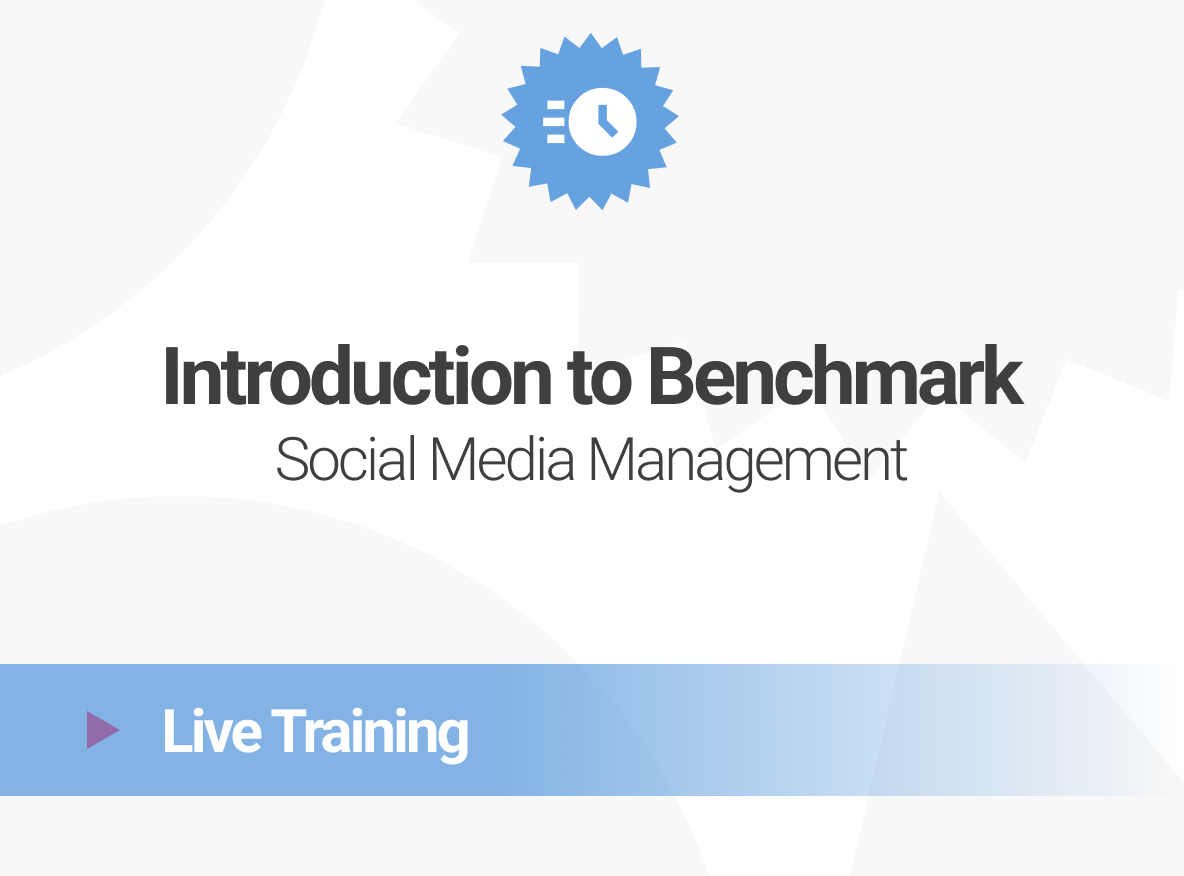 Introduction to Benchmark
Social Media Management

Live Training